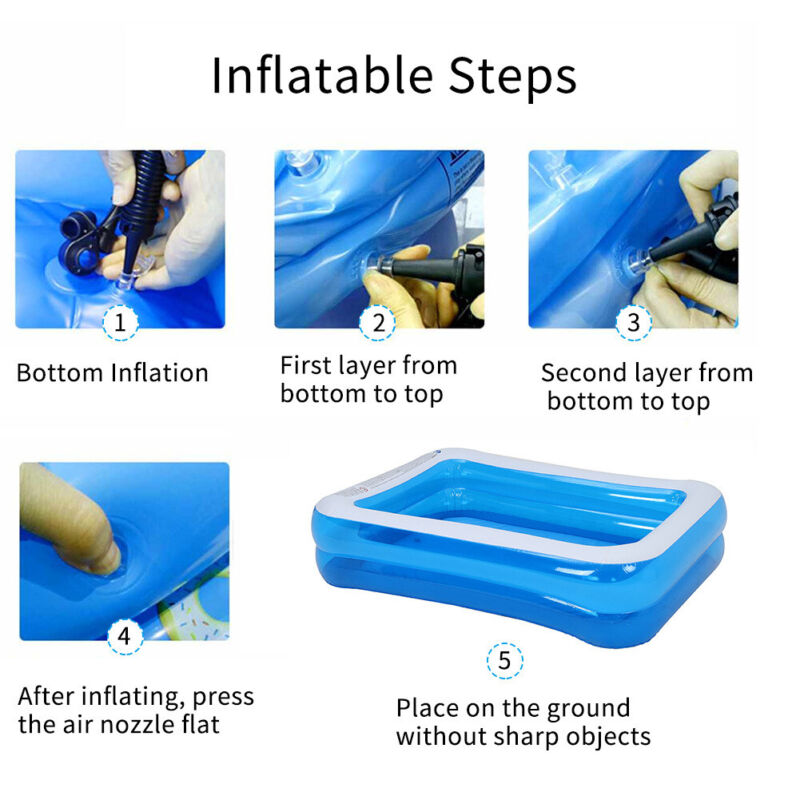 Inflatable Steps

1

Bottom Inflation

2

First layer from bottom to top

3

Second layer from bottom to top

4

After inflating, press the air nozzle flat

5

Place on the ground without sharp objects